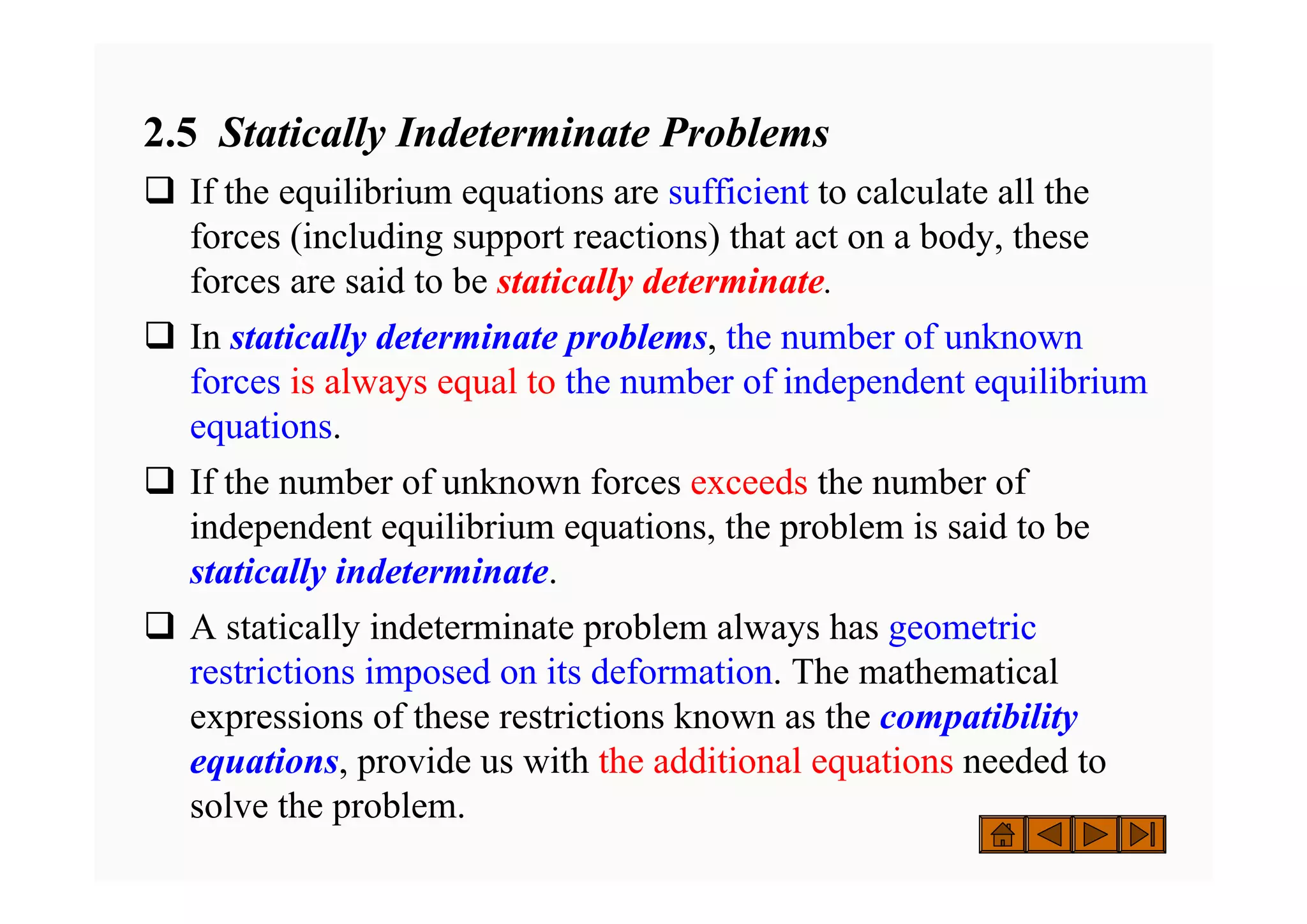 2.5 Statically Indeterminate Problems

❑ If the equilibrium equations are sufficient to calculate all the forces (including support reactions) that act on a body, these forces are said to be statically determinate.

❑ In statically determinate problems, the number of unknown forces is always equal to the number of independent equilibrium equations.

❑ If the number of unknown forces exceeds the number of independent equilibrium equations, the problem is said to be statically indeterminate.

❑ A statically indeterminate problem always has geometric restrictions imposed on its deformation. The mathematical expressions of these restrictions known as the compatibility equations, provide us with the additional equations needed to solve the problem.